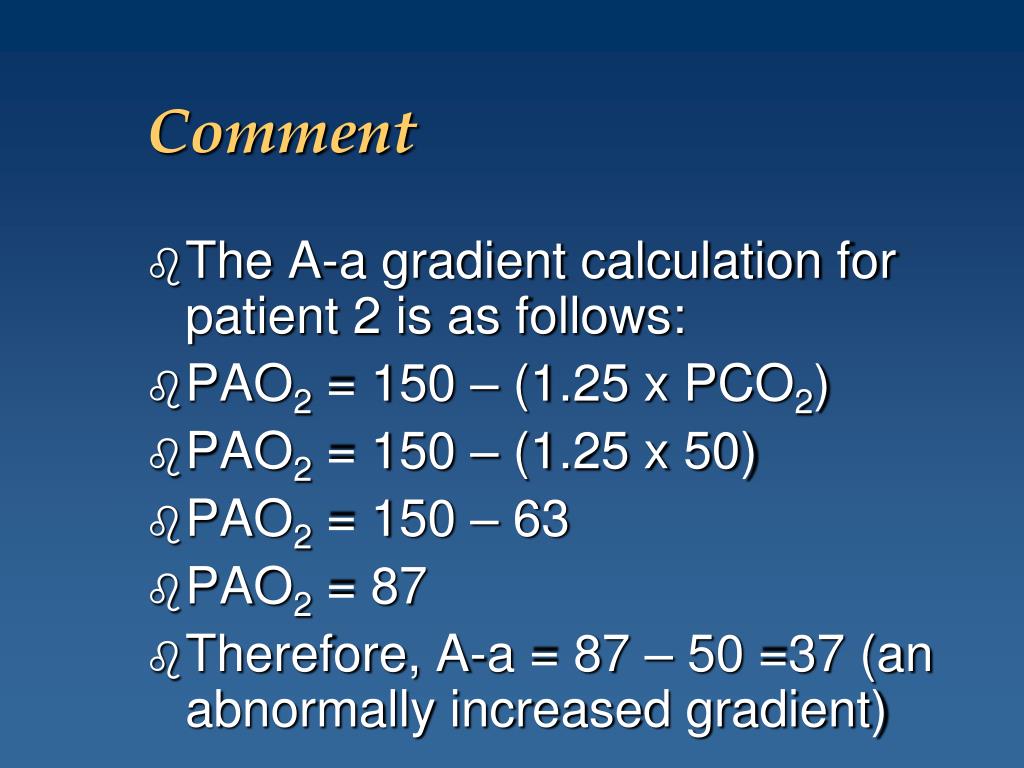 Comment

The A-a gradient calculation for patient 2 is as follows:

$PAO_2$ = 150 – (1.25 x $PCO_2$)

$PAO_2$ = 150 – (1.25 x 50)

$PAO_2$ = 150 – 63

$PAO_2$ = 87

Therefore, A-a = 87 – 50 =37 (an abnormally increased gradient)